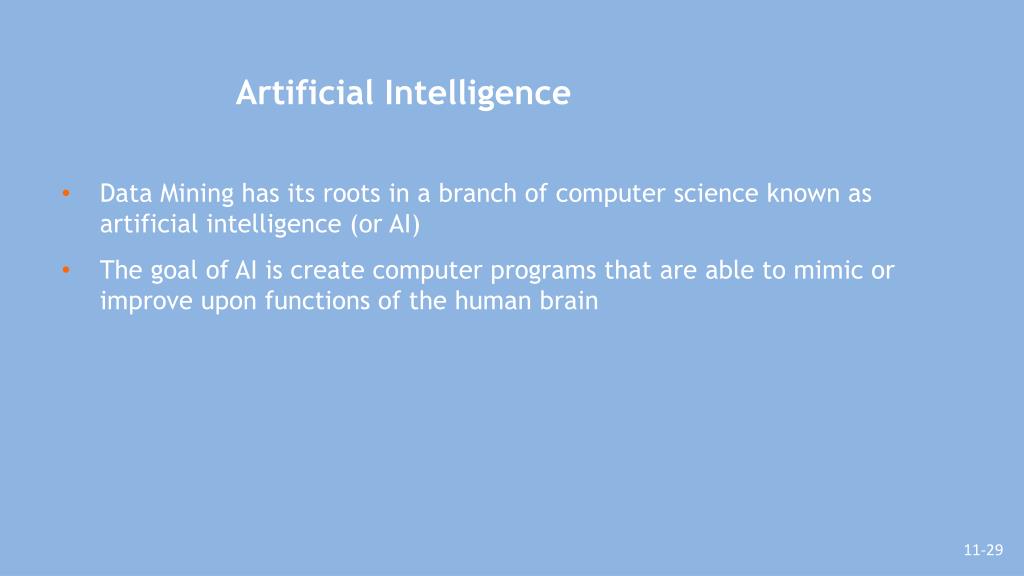 Artificial Intelligence

• Data Mining has its roots in a branch of computer science known as artificial intelligence (or AI)

• The goal of AI is create computer programs that are able to mimic or improve upon functions of the human brain

11-29